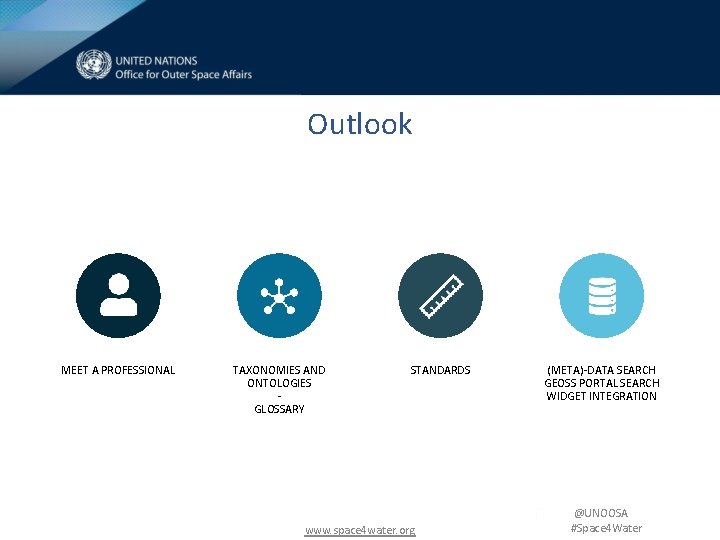 UNITED NATIONS
Office for Outer Space Affairs

Outlook

MEET A PROFESSIONAL

TAXONOMIES AND ONTOLOGIES
-
GLOSSARY

STANDARDS

(META)-DATA SEARCH
GEOSS PORTAL SEARCH
WIDGET INTEGRATION

www.space4water.org

@UNOOSA
#Space4Water